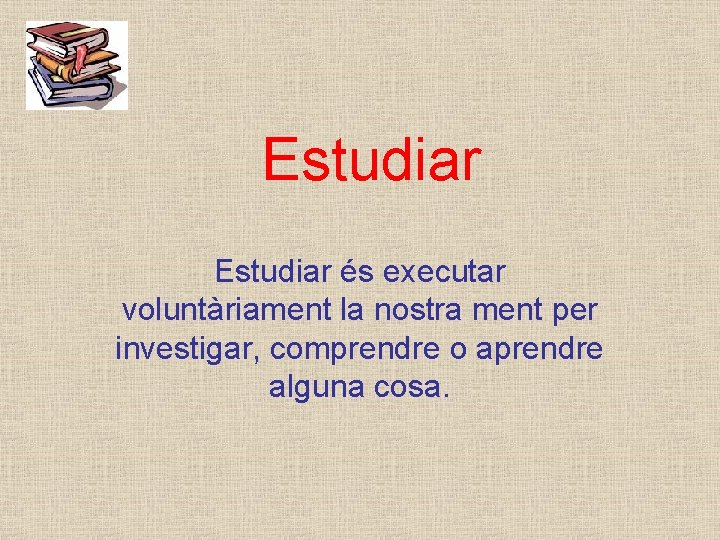 Estudiar

Estudiar és executar voluntàriament la nostra ment per investigar, comprendre o aprendre alguna cosa.